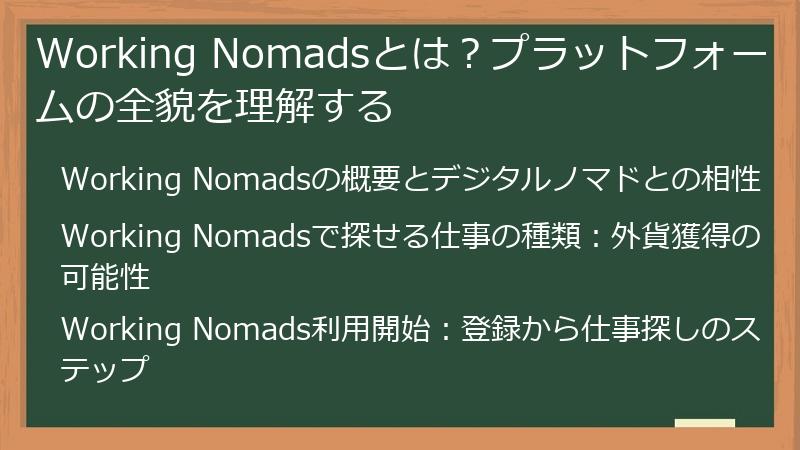 Working Nomadsとは？プラットフォームの全貌を理解する

Working Nomadsの概要とデジタルノマドとの相性

Working Nomadsで探せる仕事の種類：外貨獲得の可能性

Working Nomads利用開始：登録から仕事探しのステップ